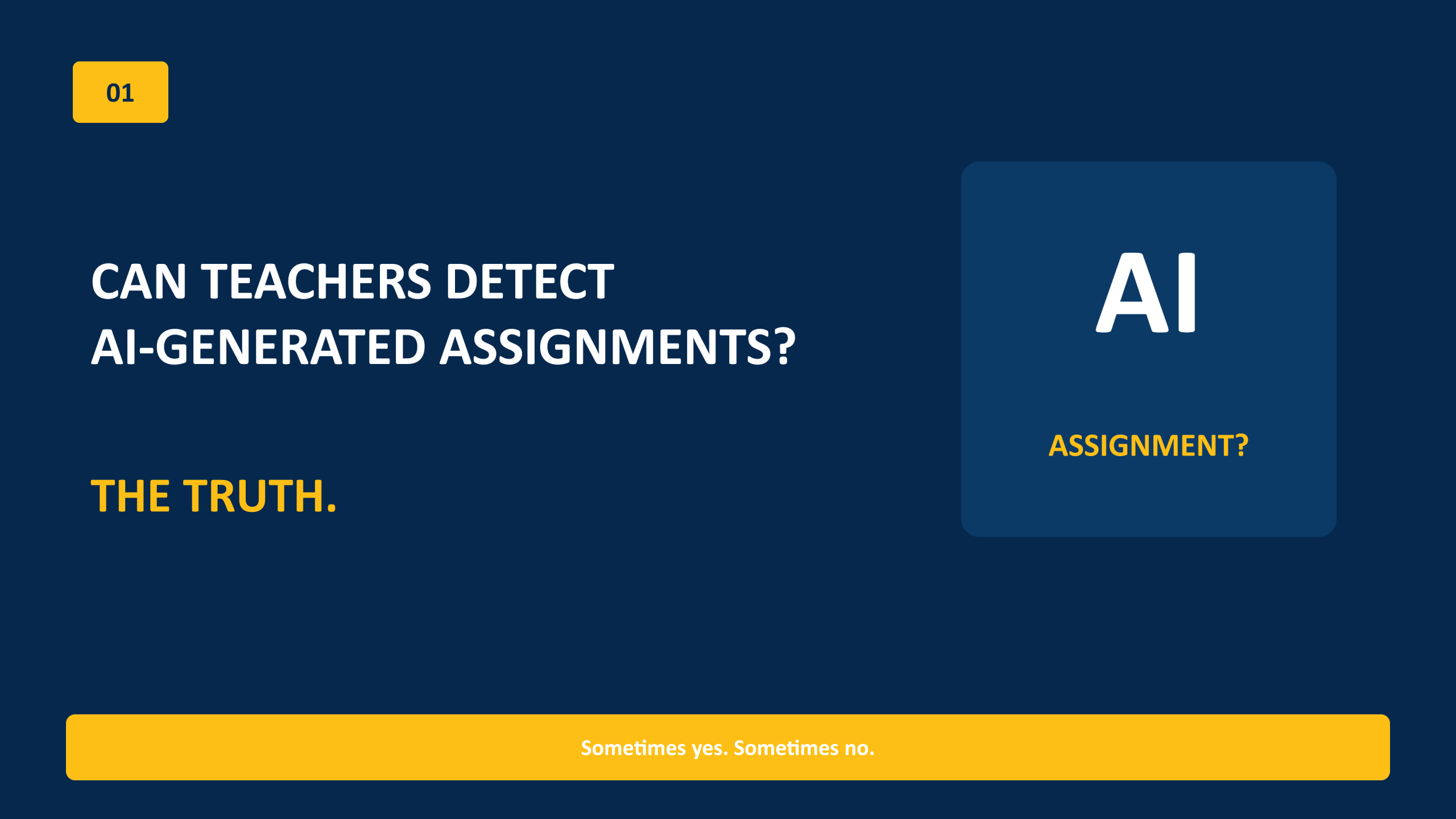 01

CAN TEACHERS DETECT AI-GENERATED ASSIGNMENTS?

THE TRUTH.

AI

ASSIGNMENT?

Sometimes yes. Sometimes no.